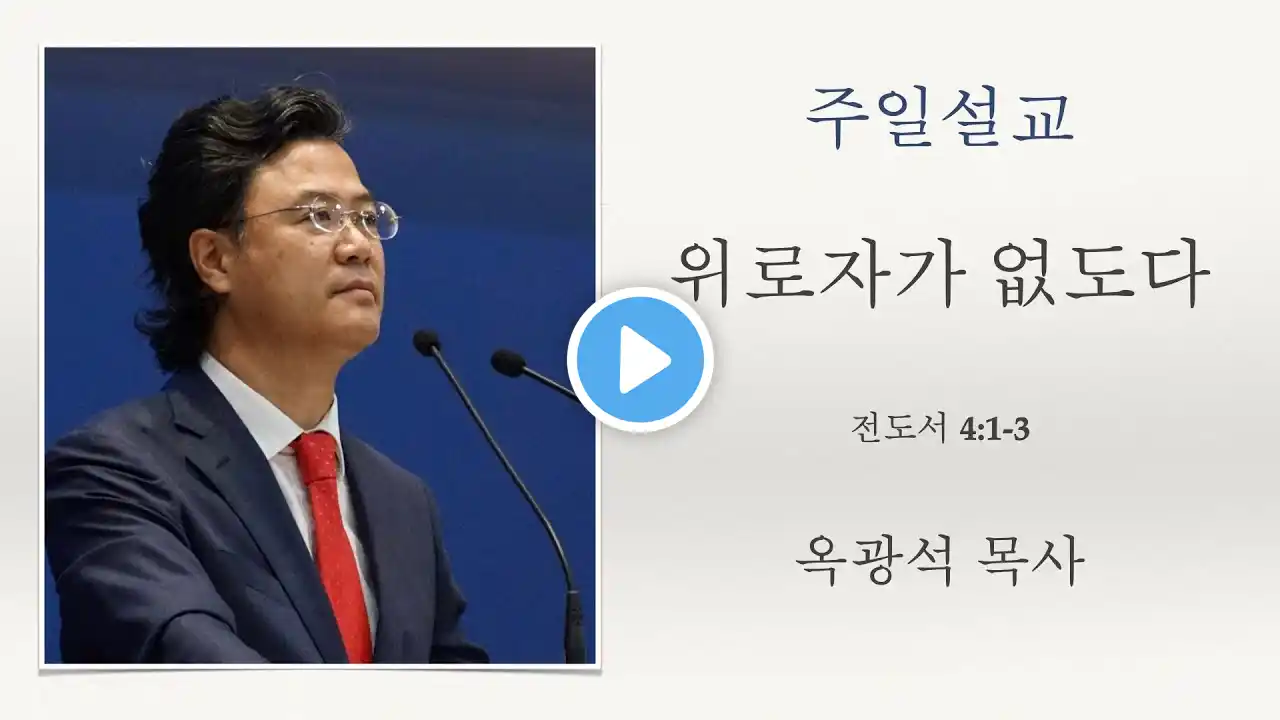 주일설교

위로자가 없도다

전도서 4:1-3

옥광석 목사